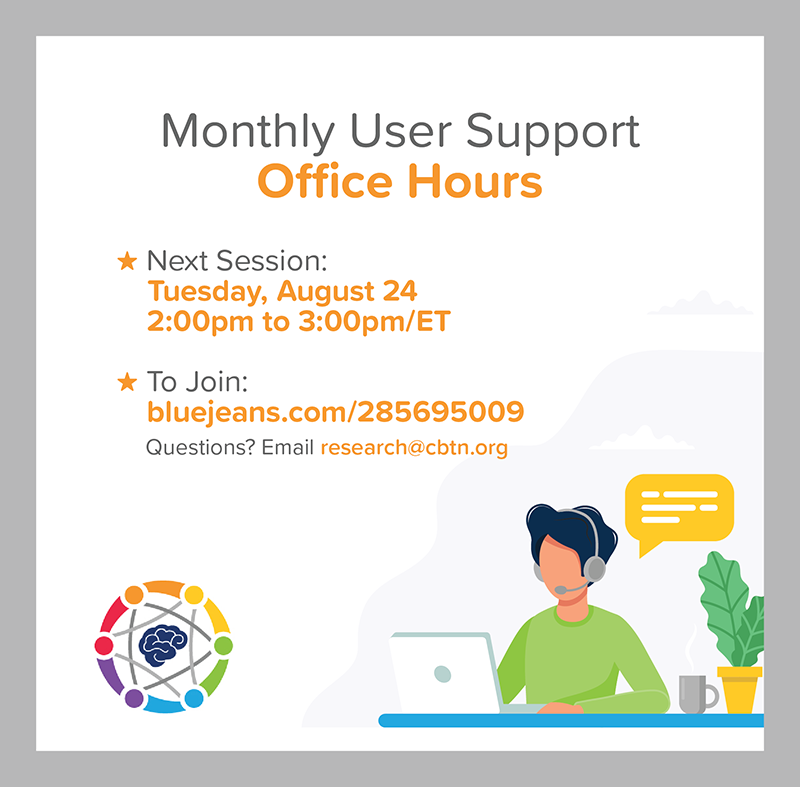 Monthly User Support
Office Hours

★ Next Session:
Tuesday, August 24
2:00pm to 3:00pm/ET

★ To Join:
bluejeans.com/285695009
Questions? Email research@cbtn.org